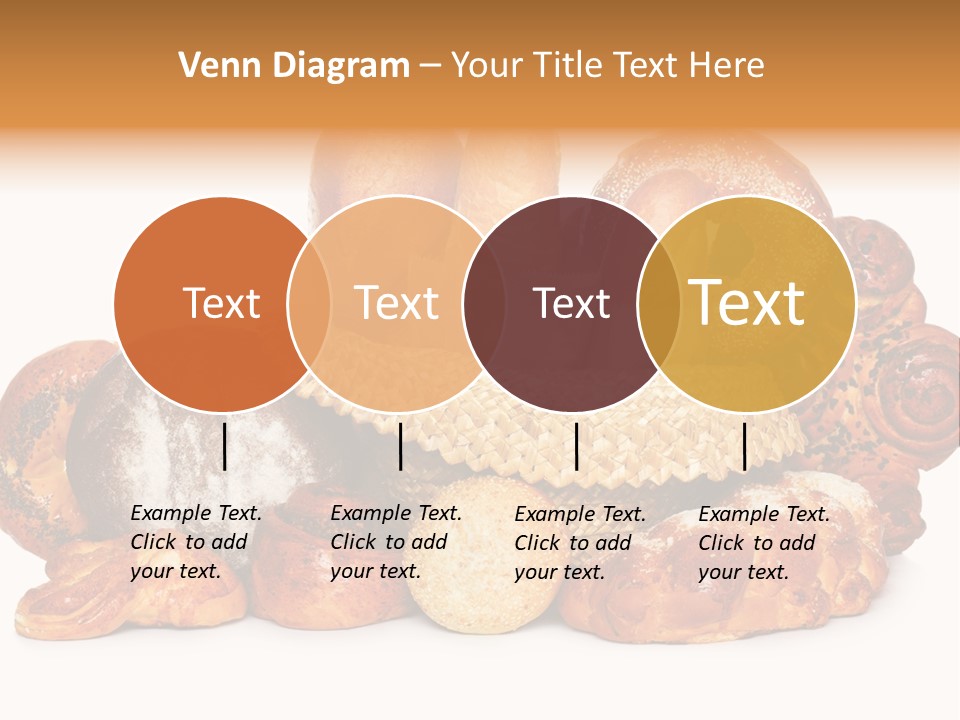 Venn Diagram – Your Title Text Here

Text

Text

Text

Text

Example Text. Click to add your text.

Example Text. Click to add your text.

Example Text. Click to add your text.

Example Text. Click to add your text.